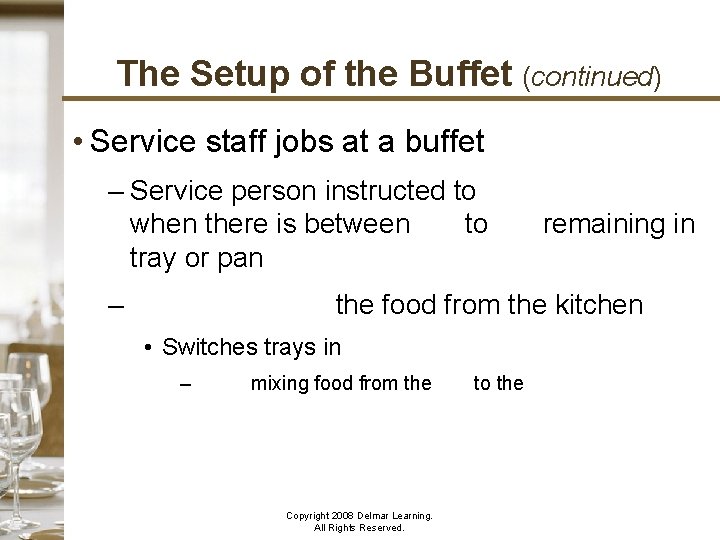 The Setup of the Buffet (continued)

• Service staff jobs at a buffet

– Service person instructed to when there is between to remaining in tray or pan

– the food from the kitchen

• Switches trays in

– mixing food from the to the

Copyright 2008 Delmar Learning. All Rights Reserved.